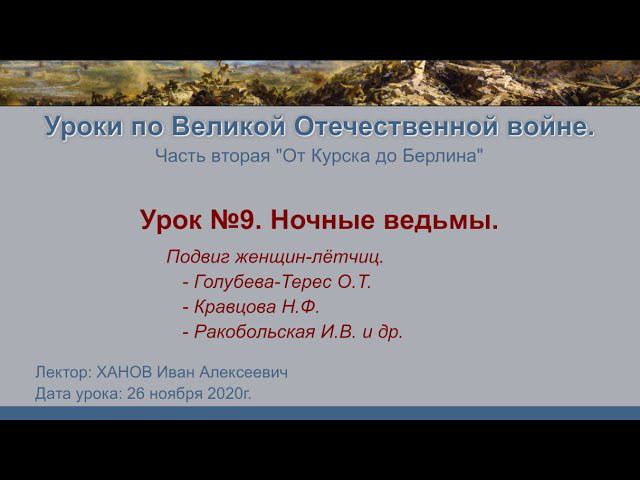 Уроки по Великой Отечественной войне.
Часть вторая "От Курска до Берлина"

Урок №9. Ночные ведьмы.

Подвиг женщин-лётчиц.
- Голубева-Терес О.Т.
- Кравцова Н.Ф.
- Ракобольская И.В. и др.

Лектор: ХАНОВ Иван Алексеевич
Дата урока: 26 ноября 2020г.